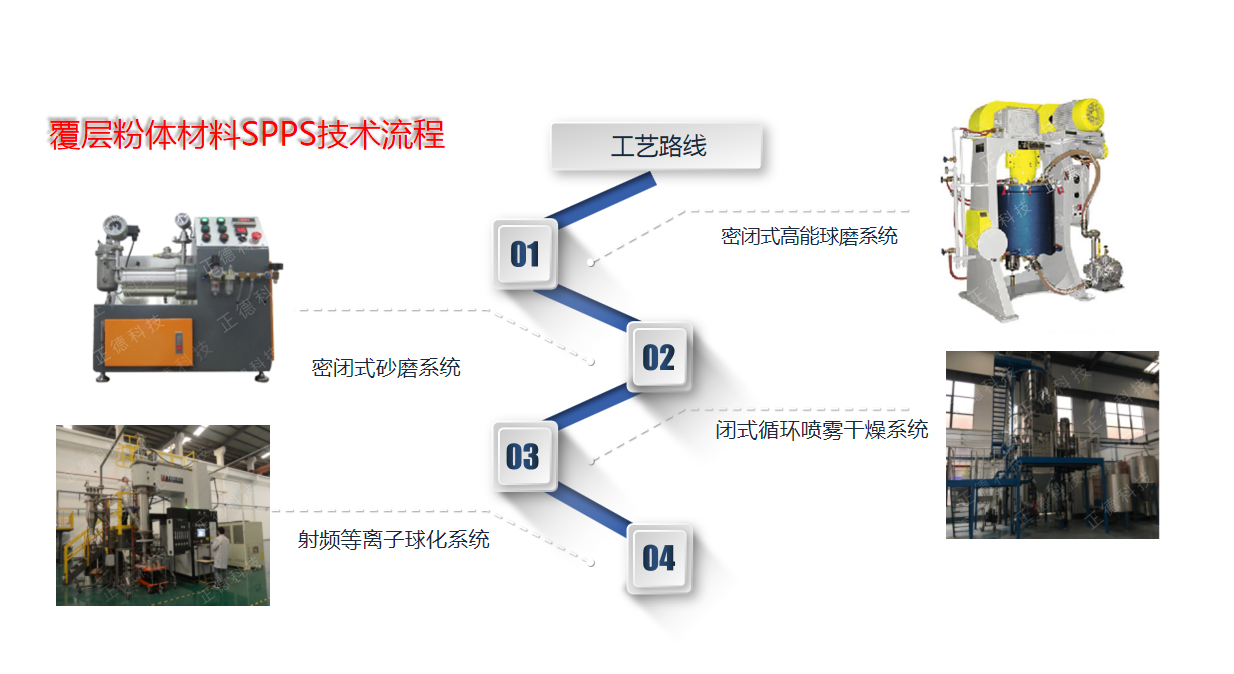 覆层粉体材料SPPS技术流程

工艺路线

01

密闭式高能球磨系统

02

密闭式砂磨系统

03

闭式循环喷雾干燥系统

04

射频等离子球化系统

正德科技